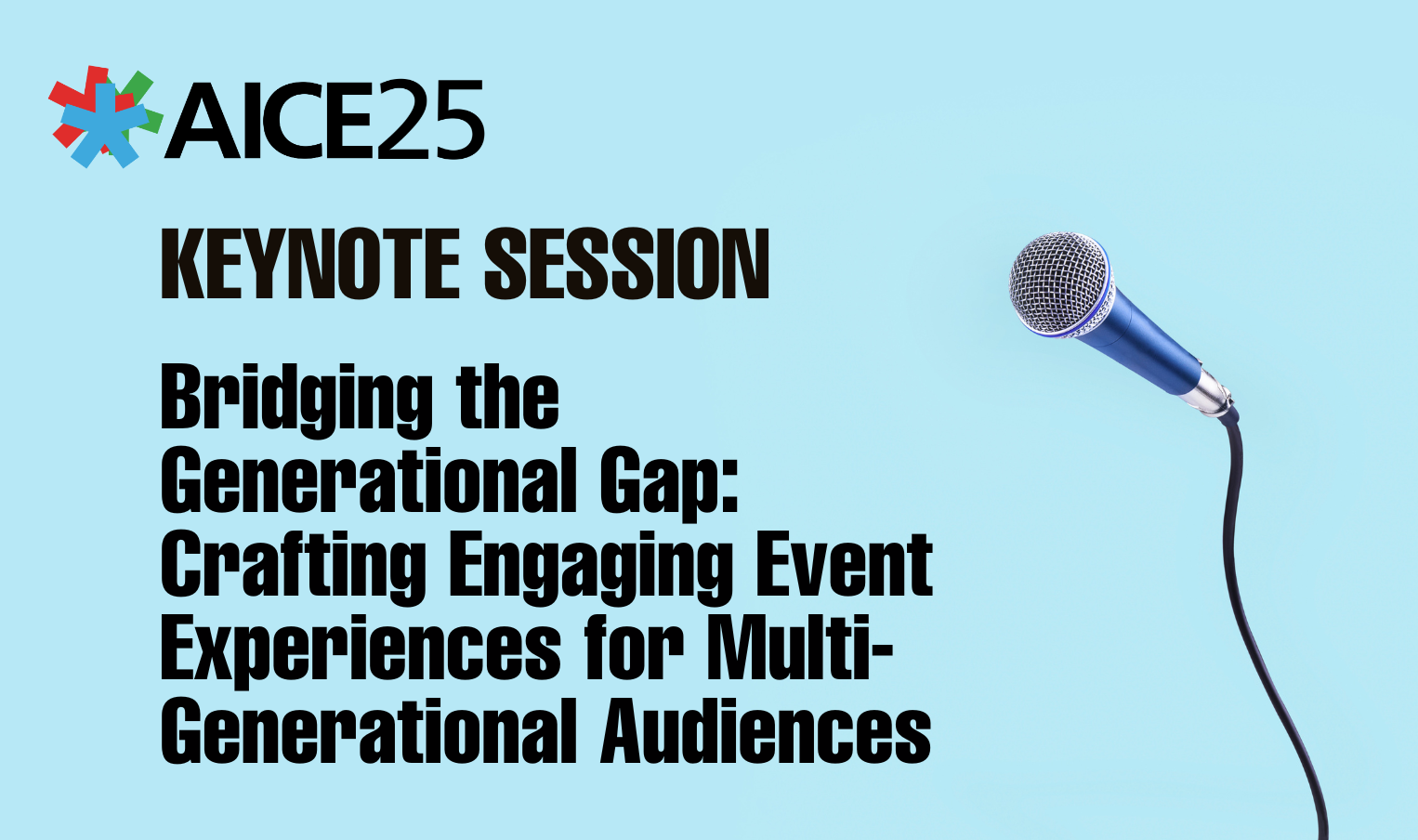 AICE25

KEYNOTE SESSION

Bridging the Generational Gap: Crafting Engaging Event Experiences for Multi-Generational Audiences